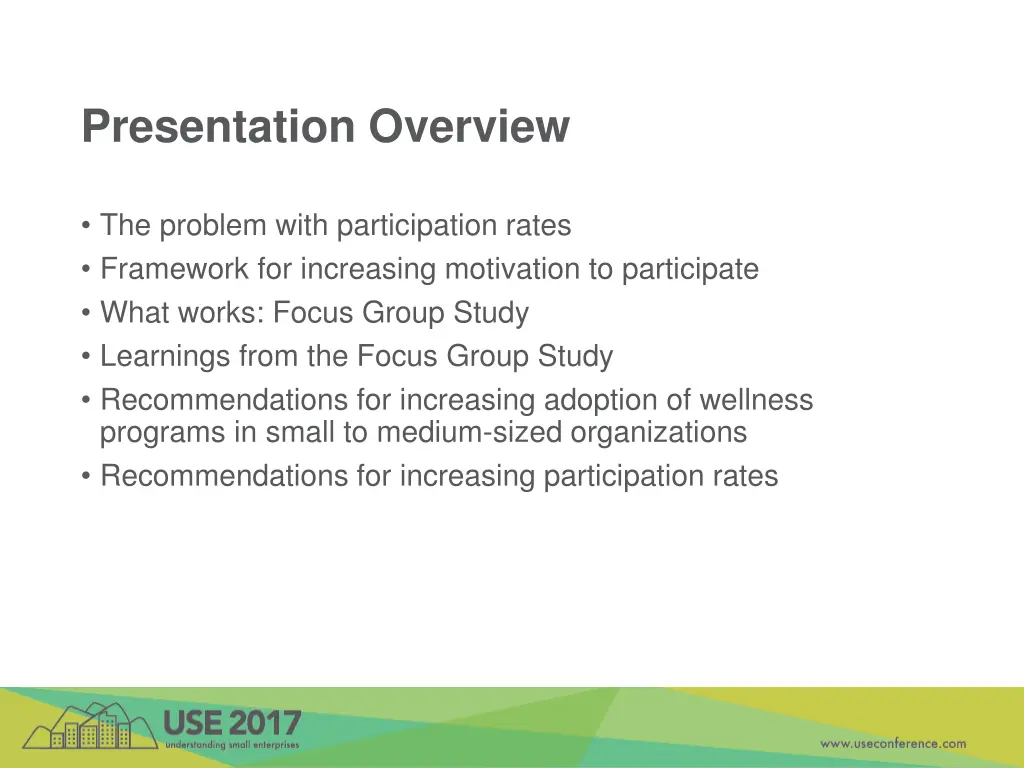 Presentation Overview

• The problem with participation rates
• Framework for increasing motivation to participate
• What works: Focus Group Study
• Learnings from the Focus Group Study
• Recommendations for increasing adoption of wellness programs in small to medium-sized organizations
• Recommendations for increasing participation rates

USE 2017
understanding small enterprises

www.useconference.com